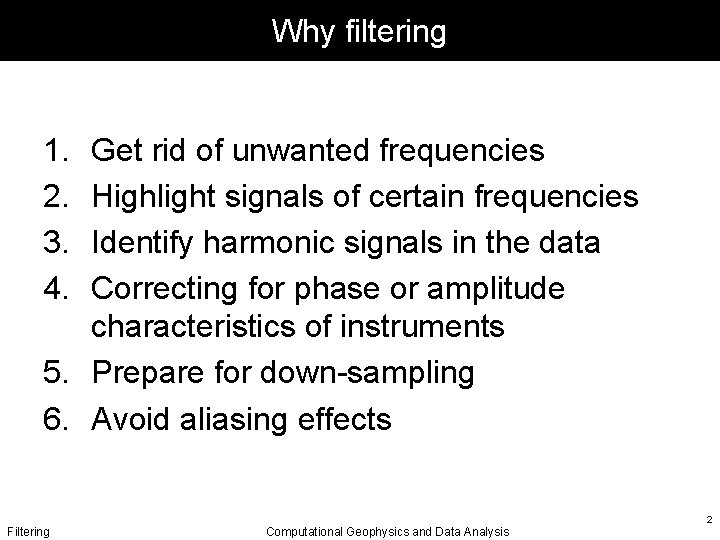 Why filtering

1. Get rid of unwanted frequencies
2. Highlight signals of certain frequencies
3. Identify harmonic signals in the data
4. Correcting for phase or amplitude characteristics of instruments
5. Prepare for down-sampling
6. Avoid aliasing effects

Filtering

Computational Geophysics and Data Analysis

2